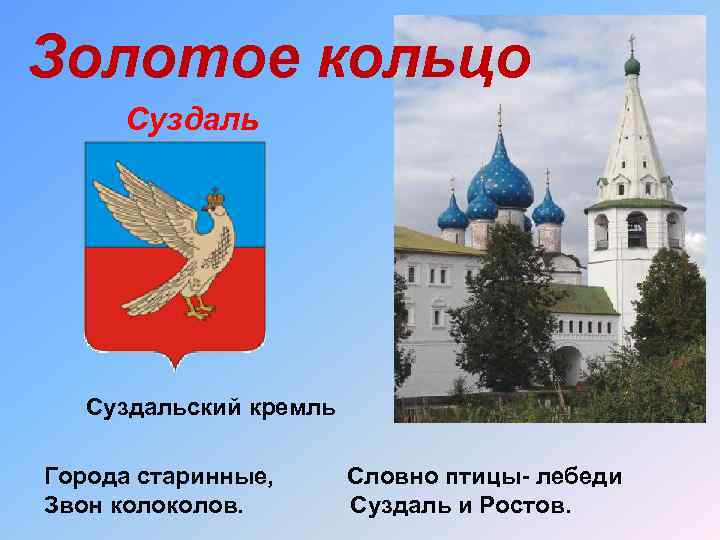 Золотое кольцо

Суздаль

Суздальский кремль

Города старинные,
Звон колоколов.

Словно птицы- лебеди
Суздаль и Ростов.